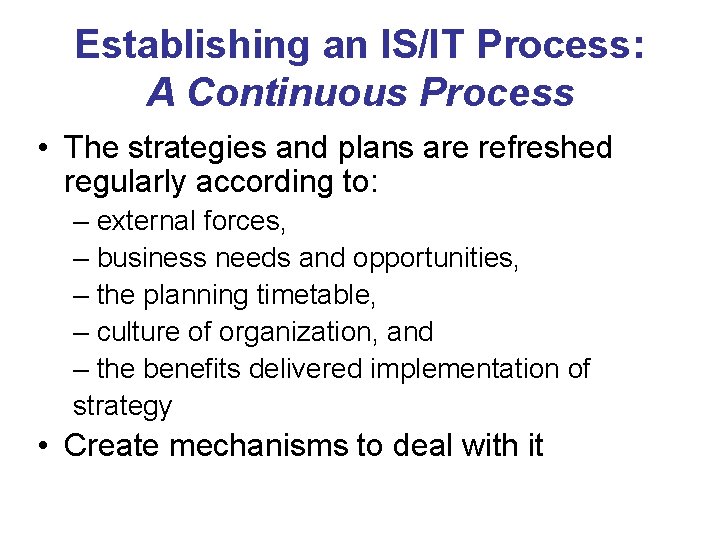 Establishing an IS/IT Process:
A Continuous Process

• The strategies and plans are refreshed regularly according to:
– external forces,
– business needs and opportunities,
– the planning timetable,
– culture of organization, and
– the benefits delivered implementation of strategy
• Create mechanisms to deal with it